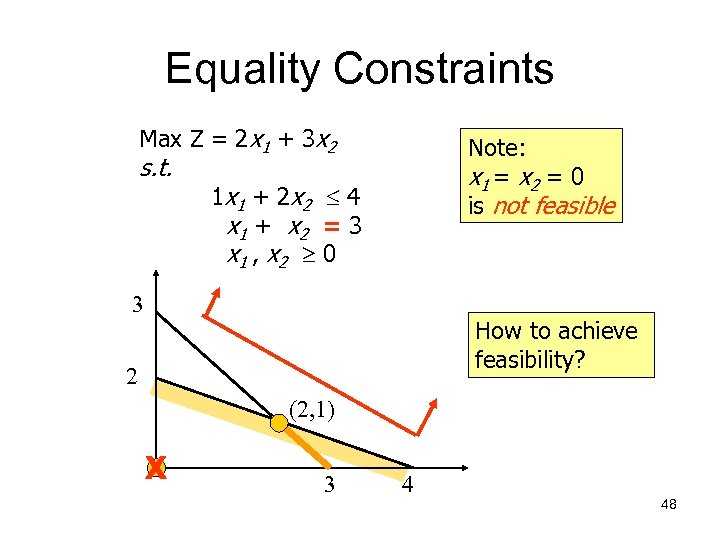 Equality Constraints

Max Z = $2x_1 + 3x_2$
s.t.
$1x_1 + 2x_2 \leq 4$
$x_1 + x_2 = 3$
$x_1, x_2 \geq 0$

Note:
$x_1 = x_2 = 0$
is not feasible

How to achieve feasibility?

3
2
(2,1)
X
3
4

48